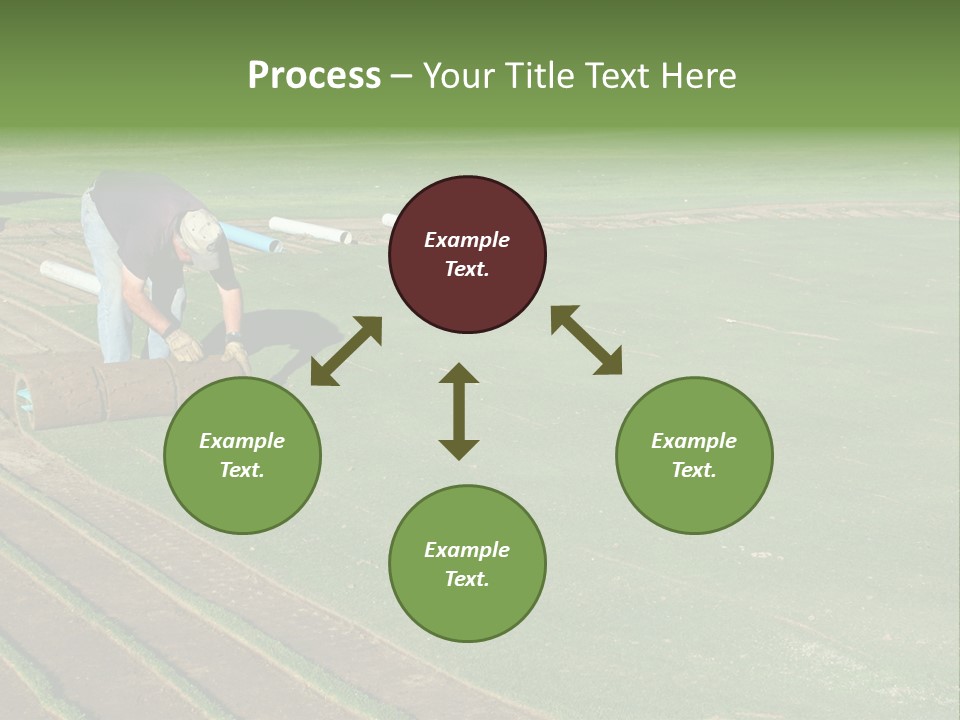 Process – Your Title Text Here

Example Text.

Example Text.

Example Text.

Example Text.